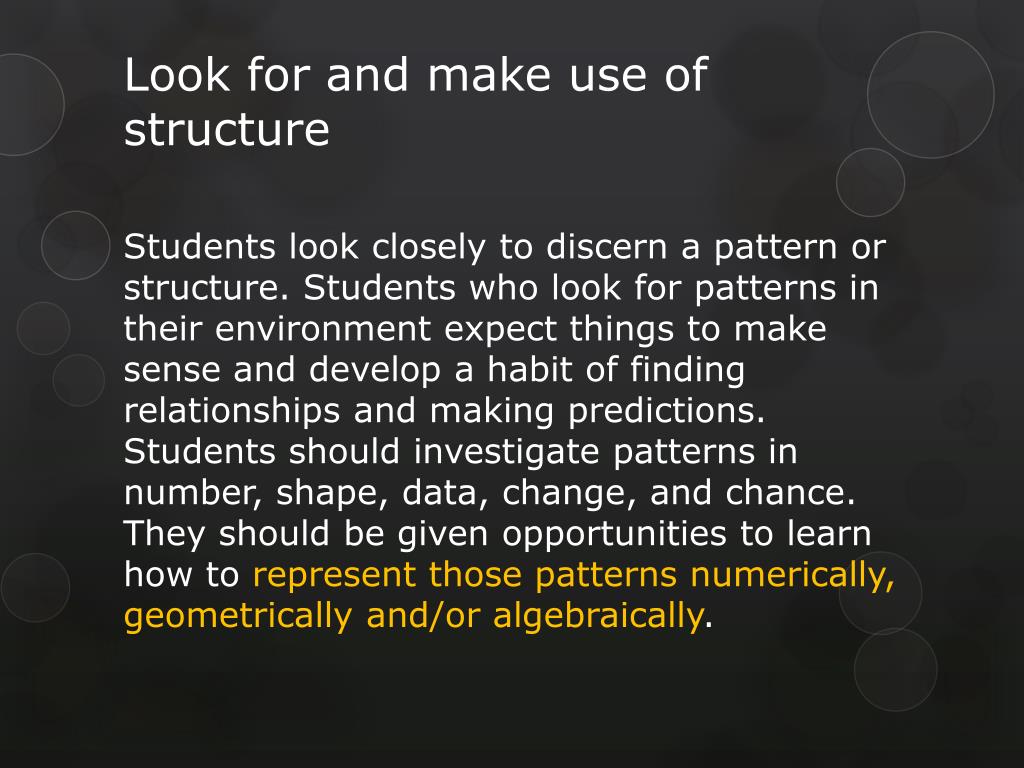 Look for and make use of structure

Students look closely to discern a pattern or structure. Students who look for patterns in their environment expect things to make sense and develop a habit of finding relationships and making predictions. Students should investigate patterns in number, shape, data, change, and chance. They should be given opportunities to learn how to represent those patterns numerically, geometrically and/or algebraically.